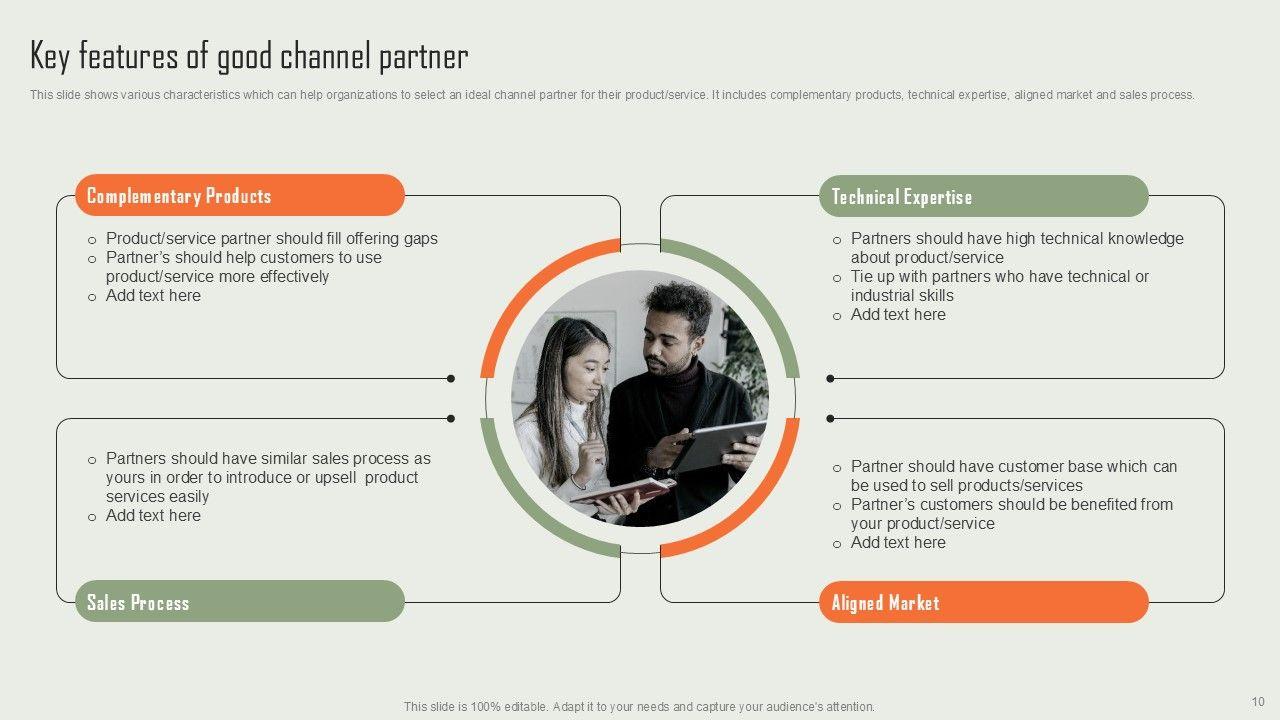 Key features of good channel partner

This slide shows various characteristics which can help organizations to select an ideal channel partner for their product/service. It includes complementary products, technical expertise, aligned market and sales process.

Complementary Products

o Product/service partner should fill offering gaps
o Partner's should help customers to use product/service more effectively
o Add text here

Technical Expertise

o Partners should have high technical knowledge about product/service
o Tie up with partners who have technical or industrial skills
o Add text here

o Partners should have similar sales process as yours in order to introduce or upsell product services easily
o Add text here

Sales Process

o Partner should have customer base which can be used to sell products/services
o Partner's customers should be benefited from your product/service
o Add text here

Aligned Market

This slide is 100% editable. Adapt it to your needs and capture your audience's attention.

10